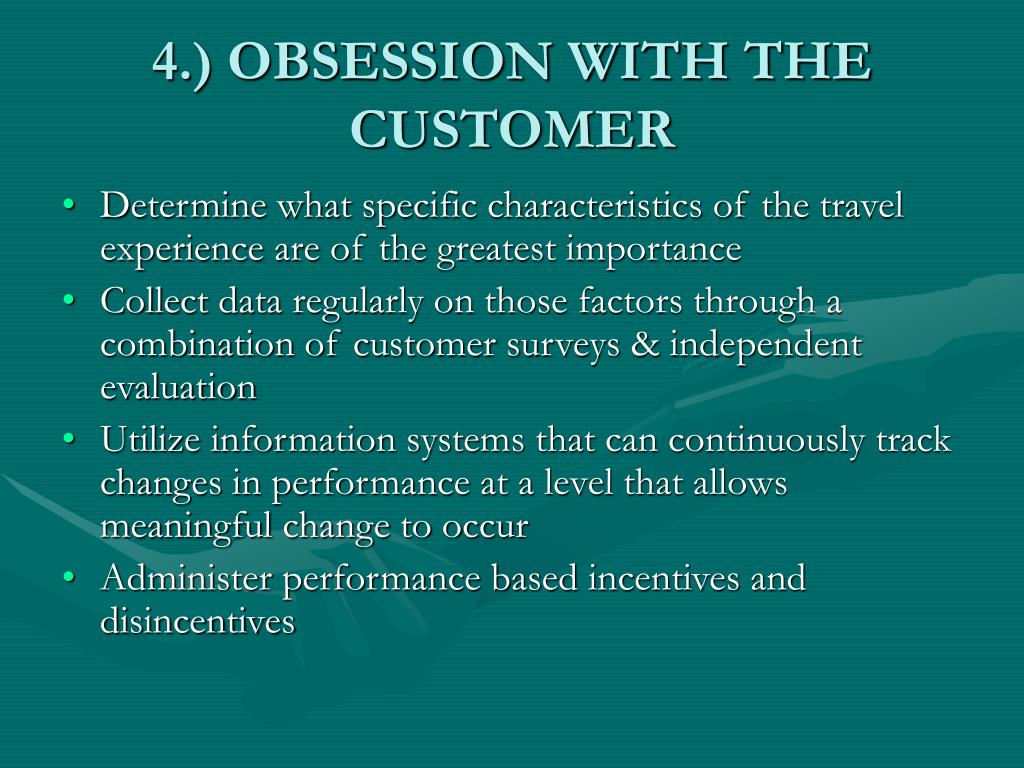 4.) OBSESSION WITH THE CUSTOMER

• Determine what specific characteristics of the travel experience are of the greatest importance

• Collect data regularly on those factors through a combination of customer surveys & independent evaluation

• Utilize information systems that can continuously track changes in performance at a level that allows meaningful change to occur

• Administer performance based incentives and disincentives